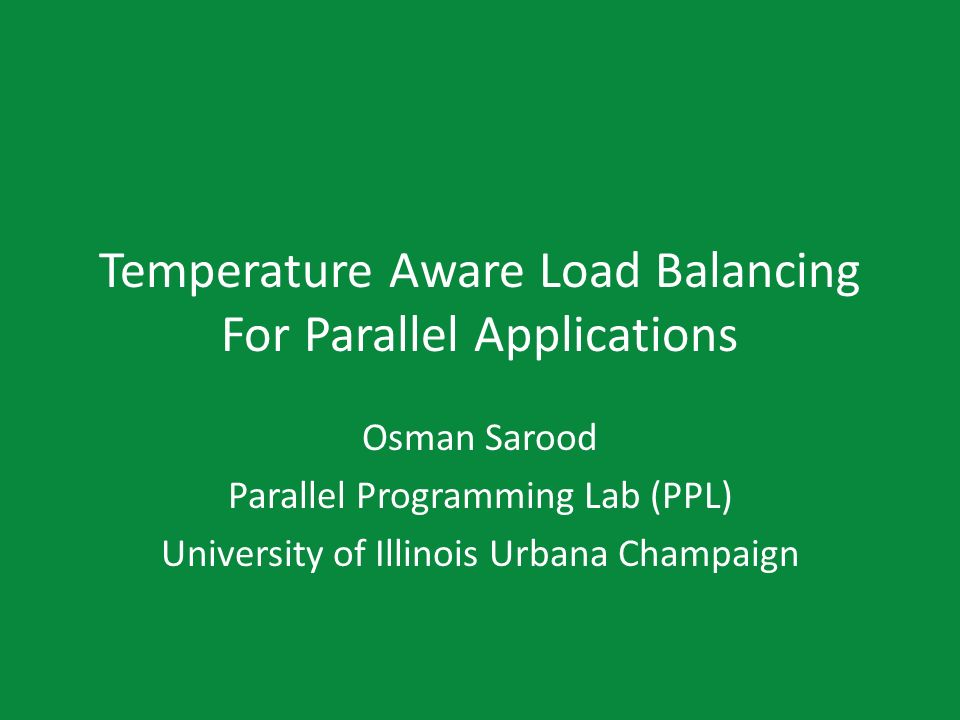 Temperature Aware Load Balancing For Parallel Applications

Osman Sarood
Parallel Programming Lab (PPL)
University of Illinois Urbana Champaign